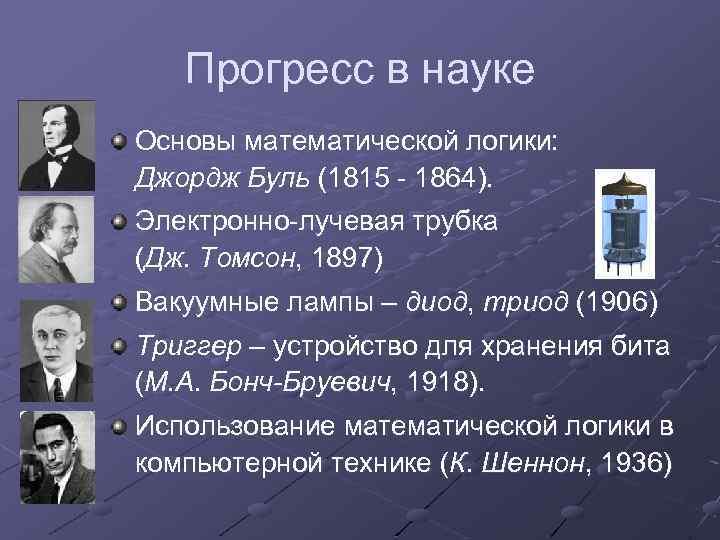 Прогресс в науке

Основы математической логики: Джордж Буль (1815 - 1864).

Электронно-лучевая трубка (Дж. Томсон, 1897)

Вакуумные лампы – диод, триод (1906)

Триггер – устройство для хранения бита (М.А. Бонч-Бруевич, 1918).

Использование математической логики в компьютерной технике (К. Шеннон, 1936)